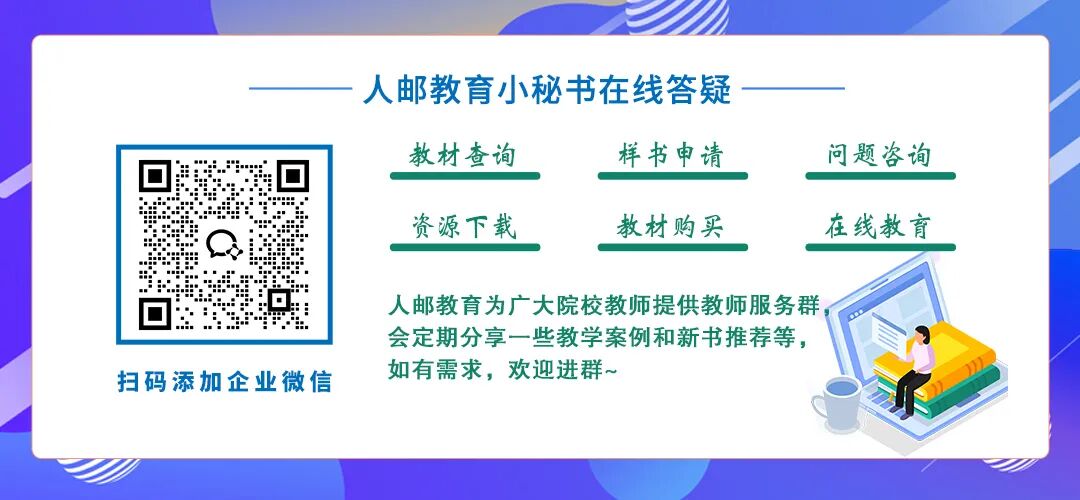 人邮教育小秘书在线答疑

扫码添加企业微信

教材查询
样书申请
问题咨询
资源下载
教材购买
在线教育

人邮教育为广大院校教师提供教师服务群，会定期分享一些教学案例和新书推荐等，如有需求，欢迎进群~